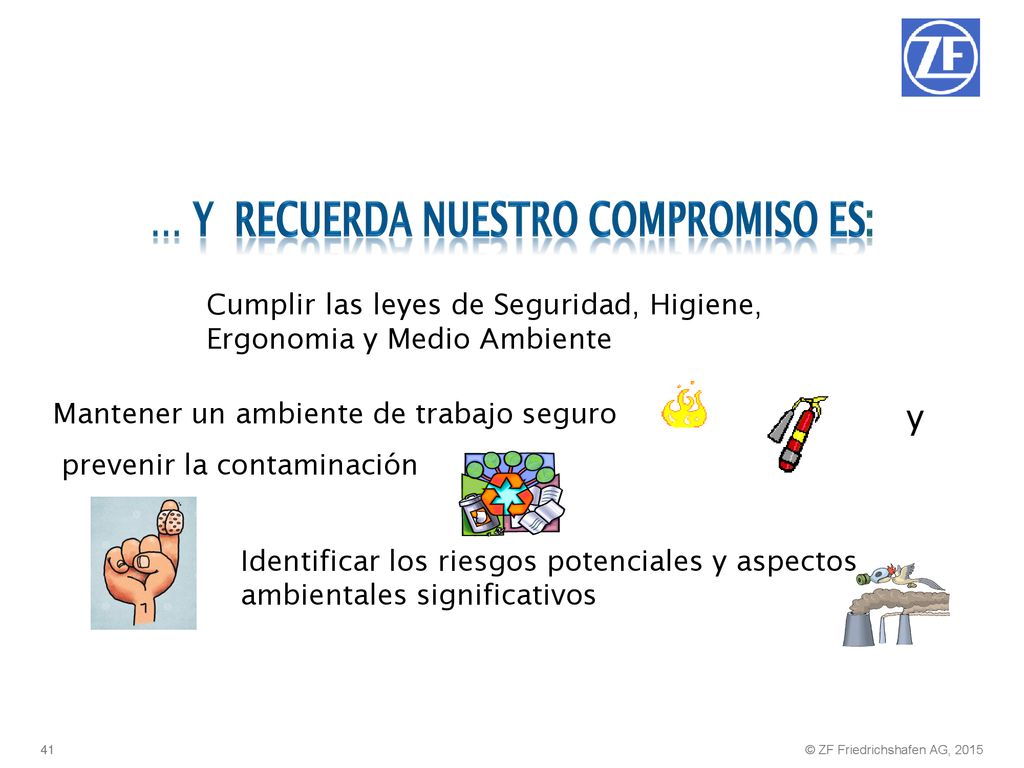 ZF

… Y RECUERDA NUESTRO COMPROMISO ES:

Cumplir las leyes de Seguridad, Higiene, Ergonomia y Medio Ambiente

Mantener un ambiente de trabajo seguro y prevenir la contaminación

Identificar los riesgos potenciales y aspectos ambientales significativos

41

© ZF Friedrichshafen AG, 2015